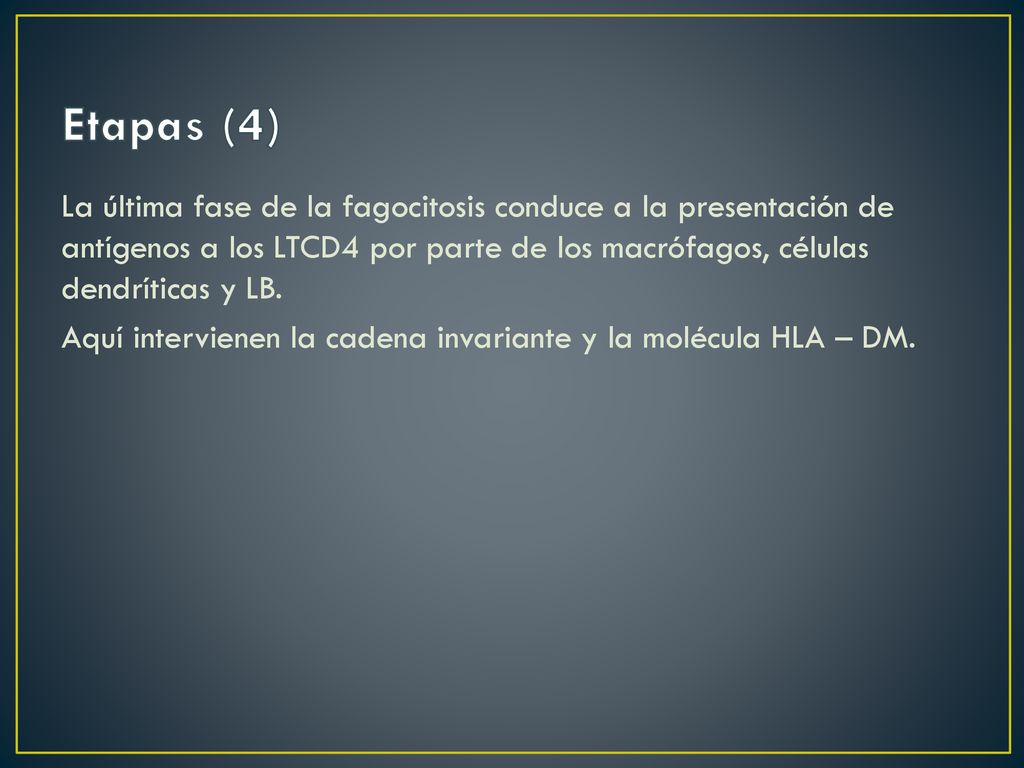 Etapas (4)

La última fase de la fagocitosis conduce a la presentación de antígenos a los LTCD4 por parte de los macrófagos, células dendríticas y LB.

Aquí intervienen la cadena invariante y la molécula HLA – DM.